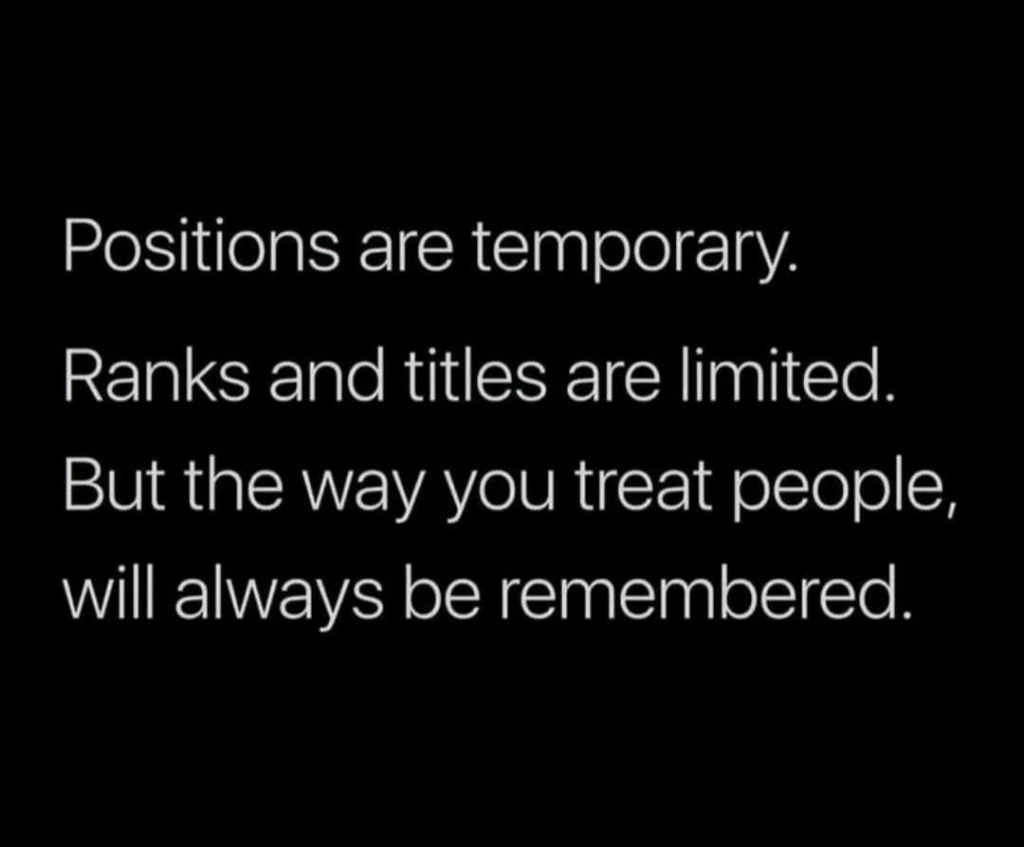 Positions are temporary.

Ranks and titles are limited.

But the way you treat people, will always be remembered.